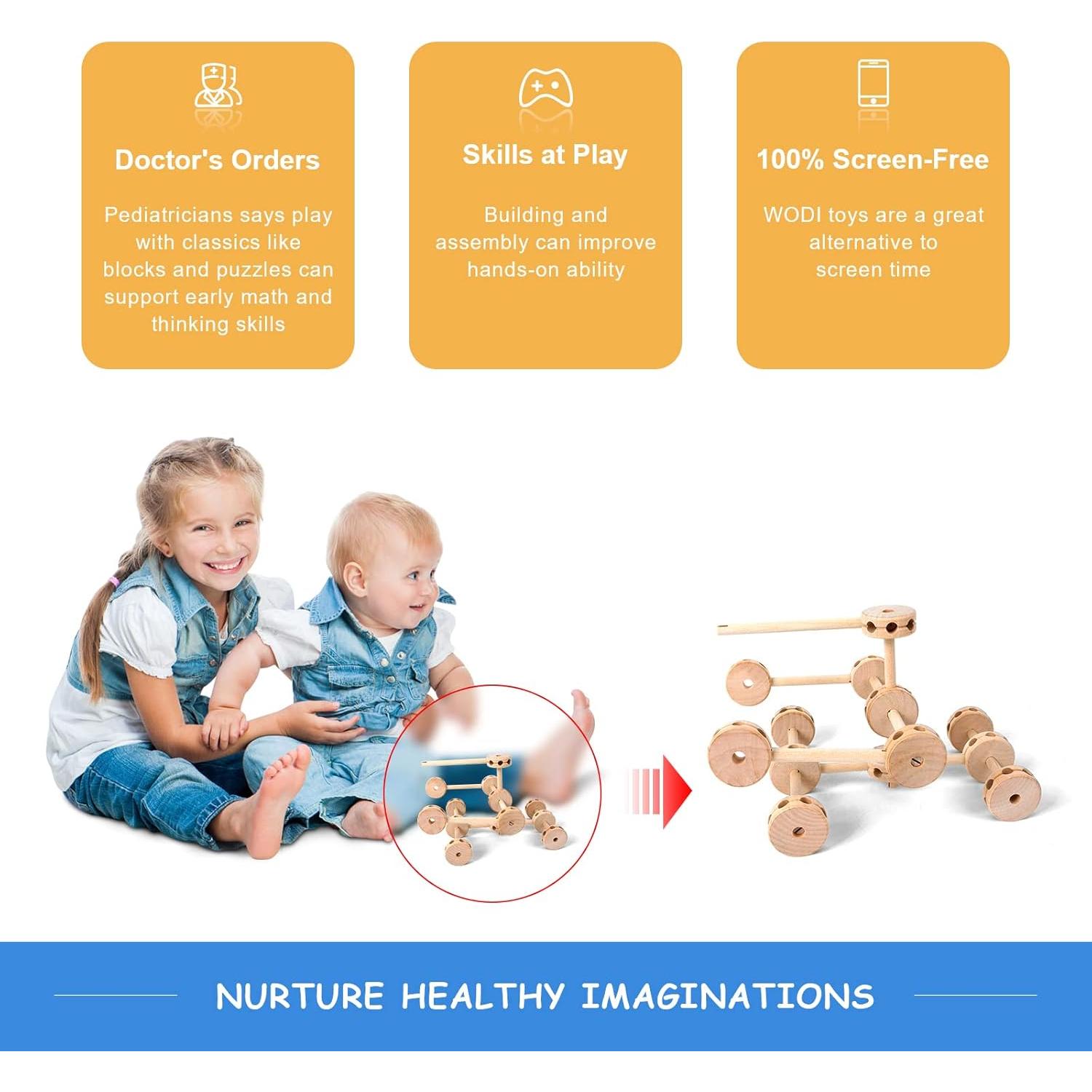 Doctor's Orders

Pediatricians says play with classics like blocks and puzzles can support early math and thinking skills

Skills at Play

Building and assembly can improve hands-on ability

100% Screen-Free

WODI toys are a great alternative to screen time

NURTURE HEALTHY IMAGINATIONS